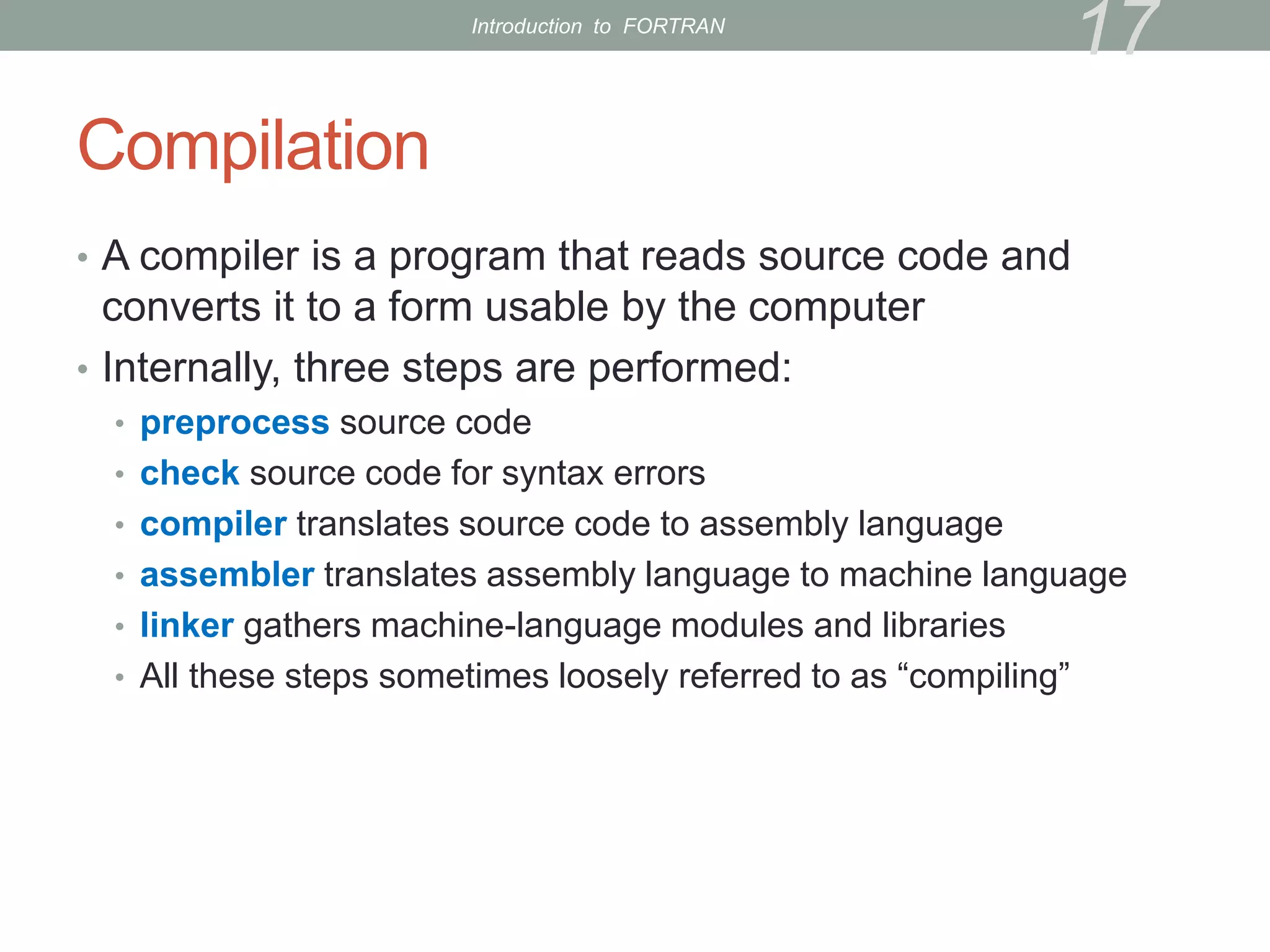 Introduction to FORTRAN

17

Compilation

• A compiler is a program that reads source code and converts it to a form usable by the computer
• Internally, three steps are performed:
  • preprocess source code
  • check source code for syntax errors
  • compiler translates source code to assembly language
  • assembler translates assembly language to machine language
  • linker gathers machine-language modules and libraries
  • All these steps sometimes loosely referred to as “compiling”